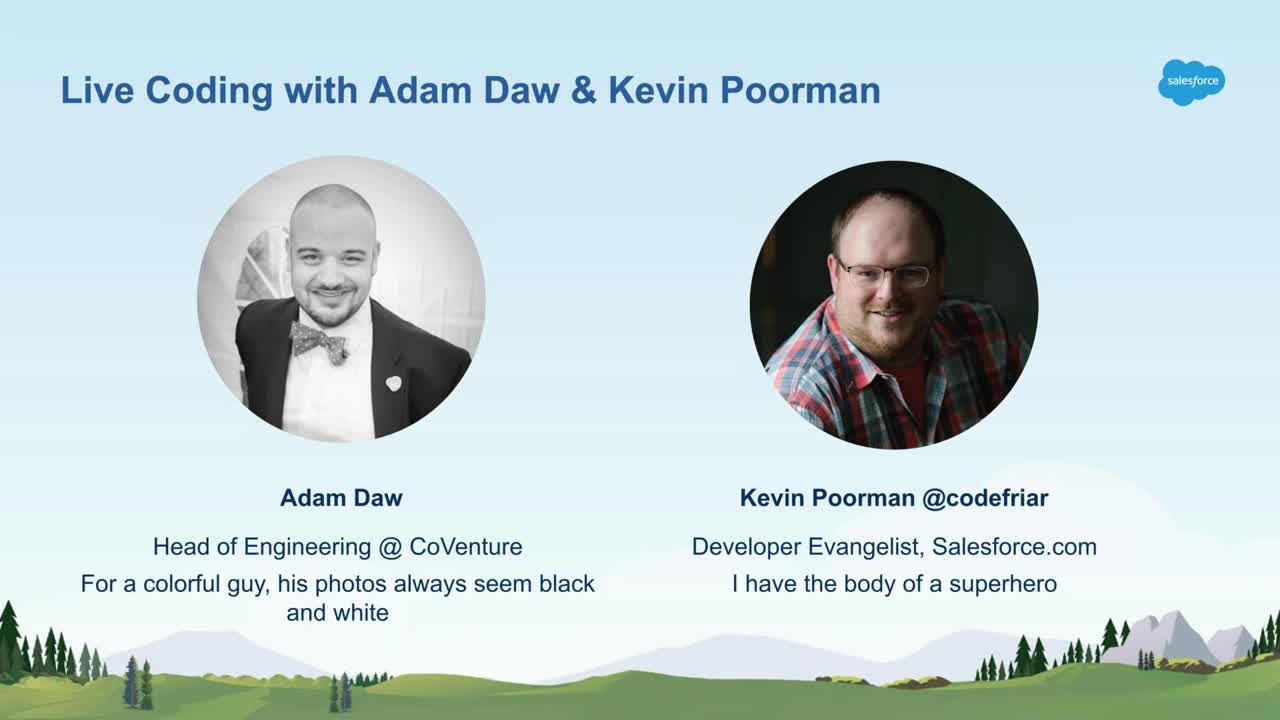 Live Coding with Adam Daw & Kevin Poorman

salesforce

Adam Daw

Head of Engineering @ CoVenture

For a colorful guy, his photos always seem black and white

Kevin Poorman @codefriar

Developer Evangelist, Salesforce.com

I have the body of a superhero